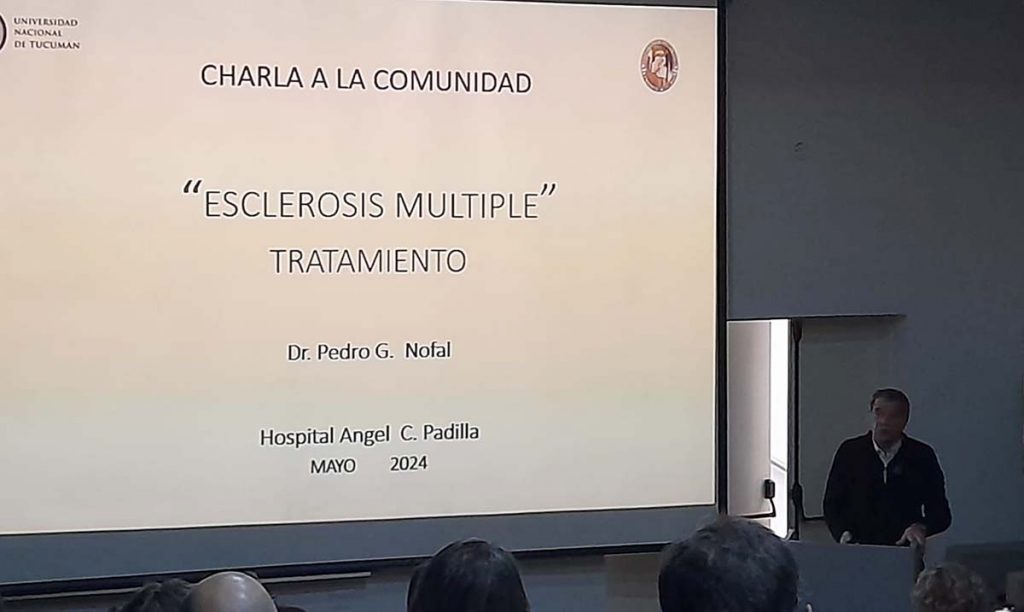 UNIVERSIDAD NACIONAL DE TUCUMAN

CHARLA A LA COMUNIDAD

"ESCLEROSIS MULTIPLE"

TRATAMIENTO

Dr. Pedro G. Nofal

Hospital Angel C. Padilla

MAYO 2024